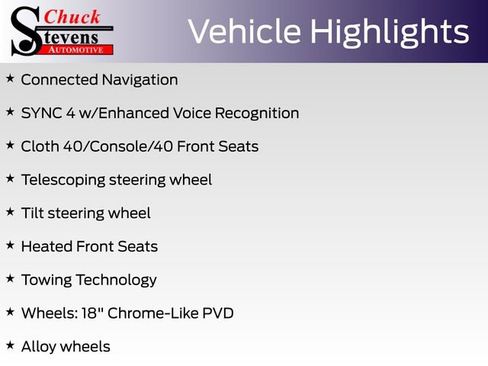 Chuck Stevens AUTOMOTIVE

Vehicle Highlights

★ Connected Navigation

★ SYNC 4 w/Enhanced Voice Recognition

★ Cloth 40/Console/40 Front Seats

★ Telescoping steering wheel

★ Tilt steering wheel

★ Heated Front Seats

★ Towing Technology

★ Wheels: 18" Chrome-Like PVD

★ Alloy wheels